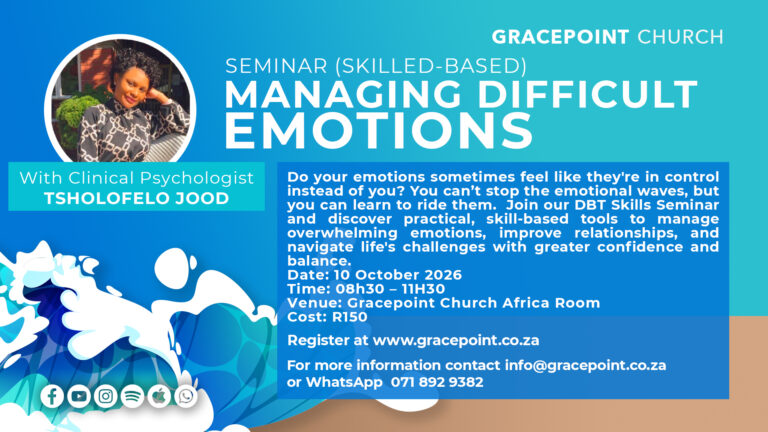 GRACEPOINT CHURCH

SEMINAR (SKILLED-BASED)

MANAGING DIFFICULT EMOTIONS

With Clinical Psychologist
TSHOLOFELO JOOD

Do your emotions sometimes feel like they're in control instead of you? You can't stop the emotional waves, but you can learn to ride them. Join our DBT Skills Seminar and discover practical, skill-based tools to manage overwhelming emotions, improve relationships, and navigate life's challenges with greater confidence and balance.
Date: 10 October 2026
Time: 08h30 – 11H30
Venue: Gracepoint Church Africa Room
Cost: R150

Register at www.gracepoint.co.za

For more information contact info@gracepoint.co.za or WhatsApp 071 892 9382